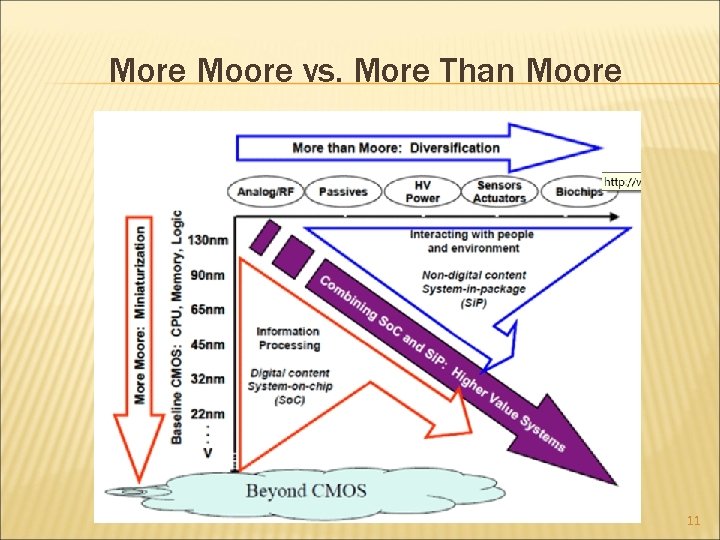 More Moore vs. More Than Moore

More than Moore: Diversification

Analog/RF
Passives
HV Power
Sensors Actuators
Biochips

http://v

More Moore: Miniaturization

Baseline CMOS: CPU, Memory, Logic

130nm
90nm
65nm
45nm
32nm
22nm
.
.
.
V

Interacting with people and environment

Non-digital content System-in-package (SiP)

Information Processing

Digital content System-on-chip (SoC)

Combining SoC and SiP: Higher Value Systems

Beyond CMOS

11